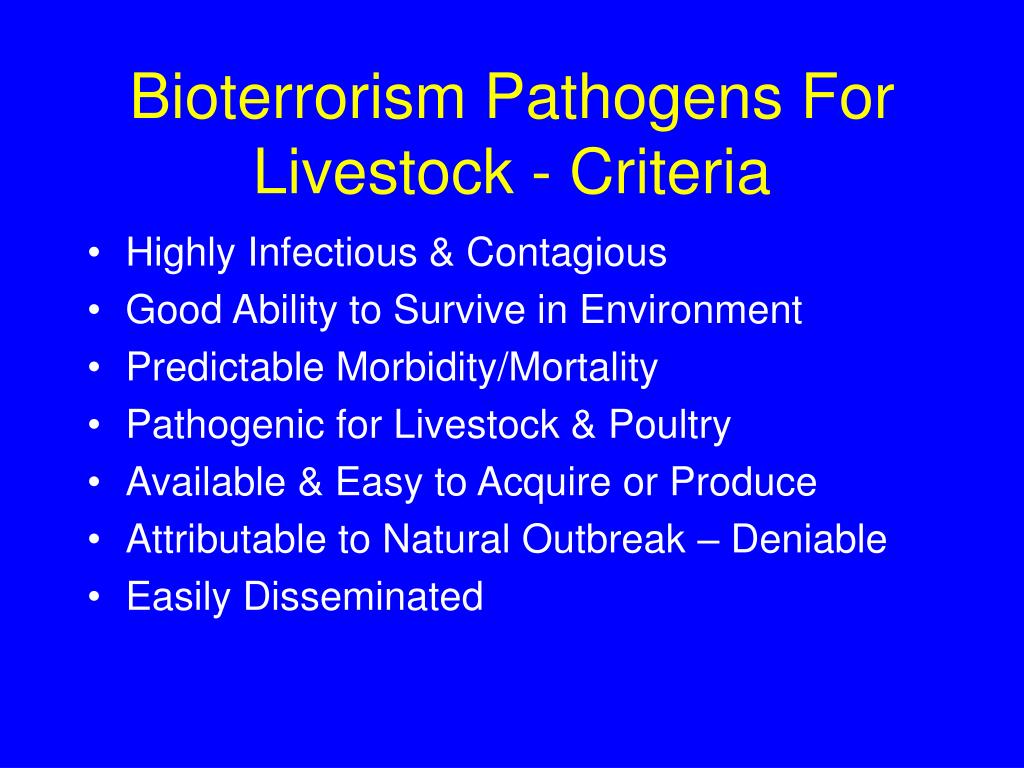 Bioterrorism Pathogens For Livestock - Criteria

• Highly Infectious & Contagious
• Good Ability to Survive in Environment
• Predictable Morbidity/Mortality
• Pathogenic for Livestock & Poultry
• Available & Easy to Acquire or Produce
• Attributable to Natural Outbreak – Deniable
• Easily Disseminated